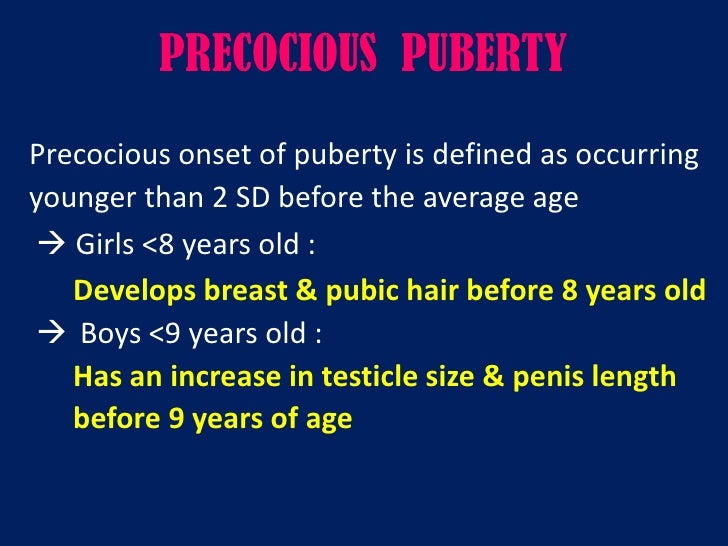 PRECOCIOUS PUBERTY

Precocious onset of puberty is defined as occurring younger than 2 SD before the average age

→ Girls <8 years old :

Develops breast & pubic hair before 8 years old

→ Boys <9 years old :

Has an increase in testicle size & penis length before 9 years of age